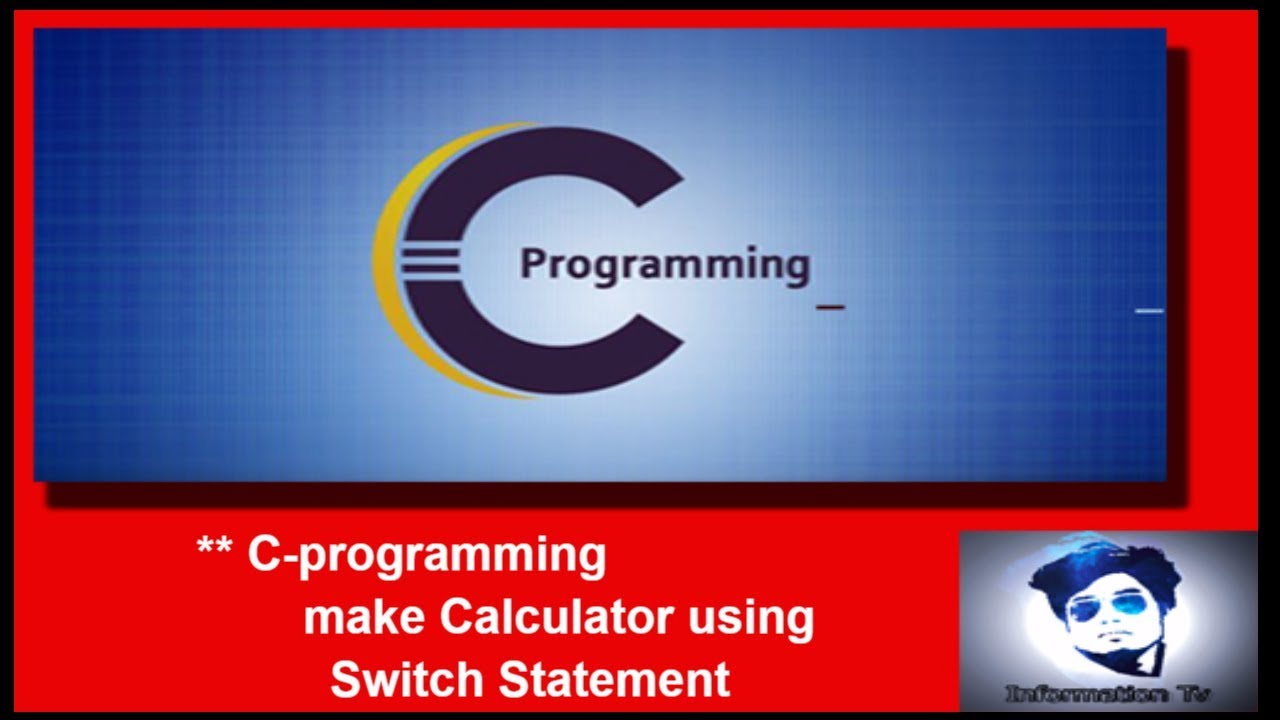 C Programming

** C-programming
make Calculator using
Switch Statement

Information Tv